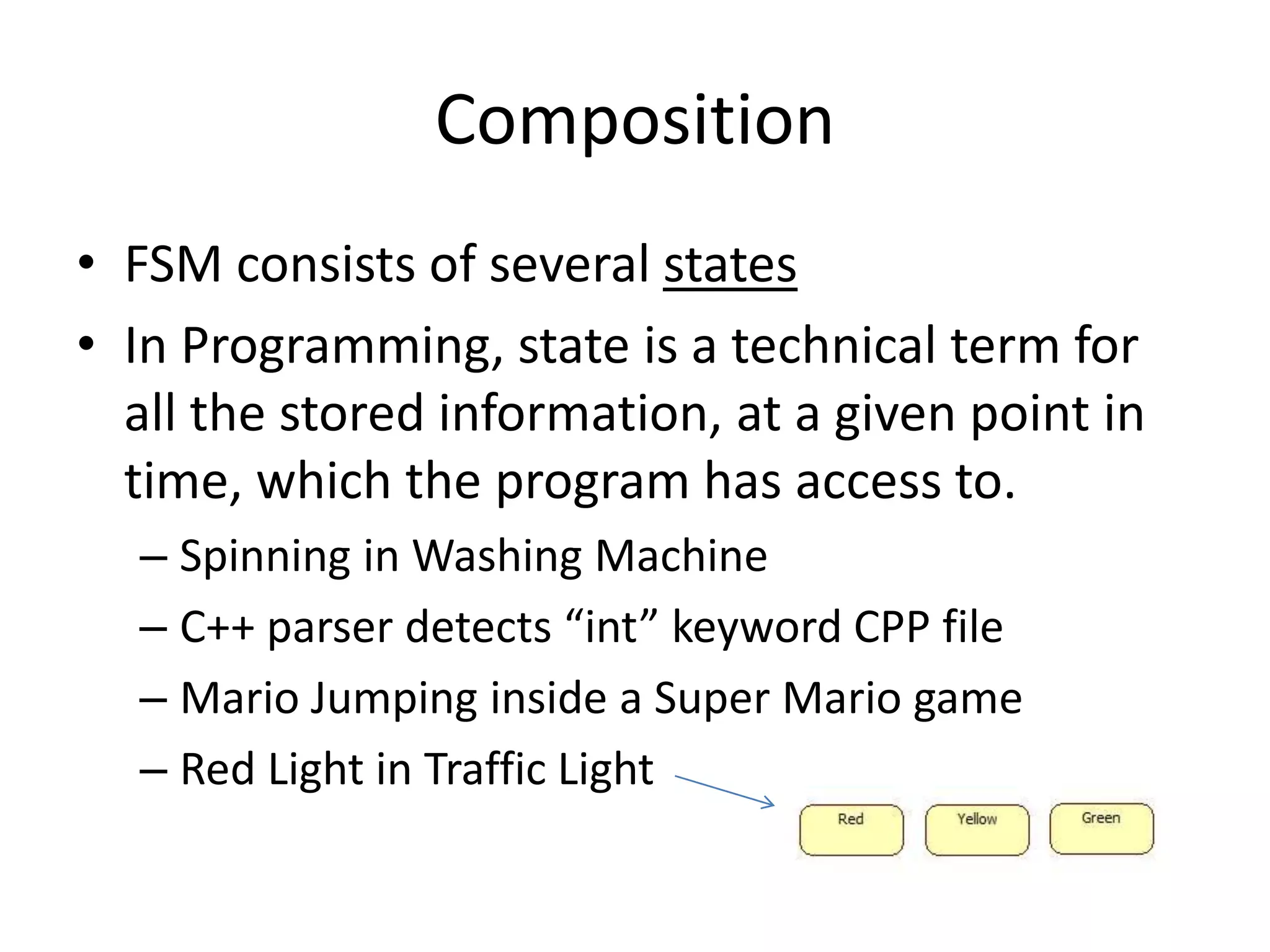 Composition

• FSM consists of several states

• In Programming, state is a technical term for all the stored information, at a given point in time, which the program has access to.
– Spinning in Washing Machine
– C++ parser detects “int” keyword CPP file
– Mario Jumping inside a Super Mario game
– Red Light in Traffic Light

Red
Yellow
Green